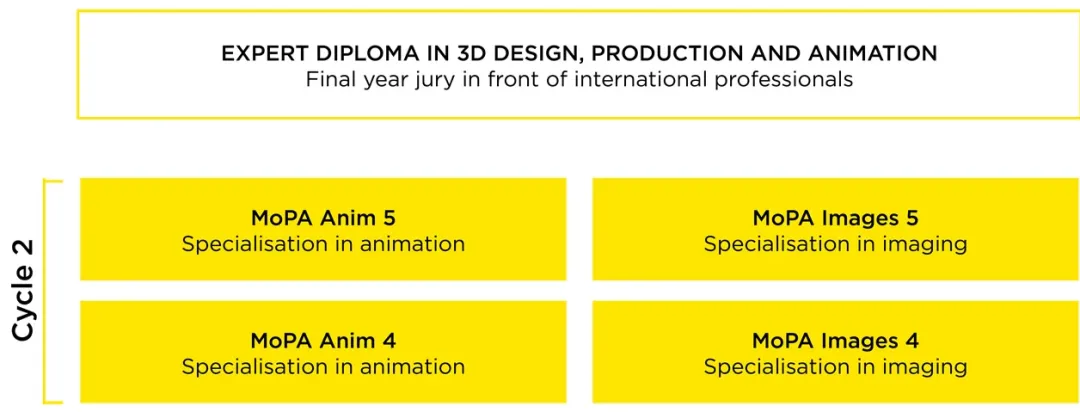 EXPERT DIPLOMA IN 3D DESIGN, PRODUCTION AND ANIMATION
Final year jury in front of international professionals

Cycle 2

MoPA Anim 5
Specialisation in animation

MoPA Images 5
Specialisation in imaging

MoPA Anim 4
Specialisation in animation

MoPA Images 4
Specialisation in imaging